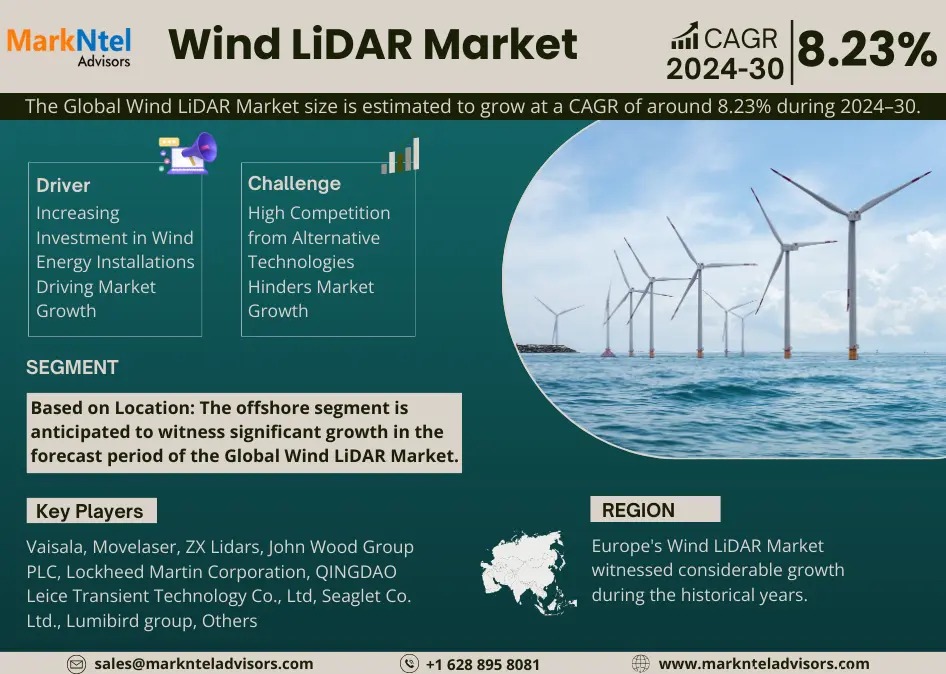 MarkNtel Advisors

Wind LiDAR Market

CAGR 2024-30

8.23%

The Global Wind LiDAR Market size is estimated to grow at a CAGR of around 8.23% during 2024–30.

Driver
Increasing Investment in Wind Energy Installations Driving Market Growth

Challenge
High Competition from Alternative Technologies Hinders Market Growth

SEGMENT

Based on Location: The offshore segment is anticipated to witness significant growth in the forecast period of the Global Wind LiDAR Market.

Key Players

Vaisala, Movelaser, ZX Lidars, John Wood Group PLC, Lockheed Martin Corporation, QINGDAO Leice Transient Technology Co., Ltd, Seaglet Co. Ltd., Lumibird group, Others

REGION

Europe's Wind LiDAR Market witnessed considerable growth during the historical years.

sales@marknteladvisors.com

+1 628 895 8081

www.marknteladvisors.com